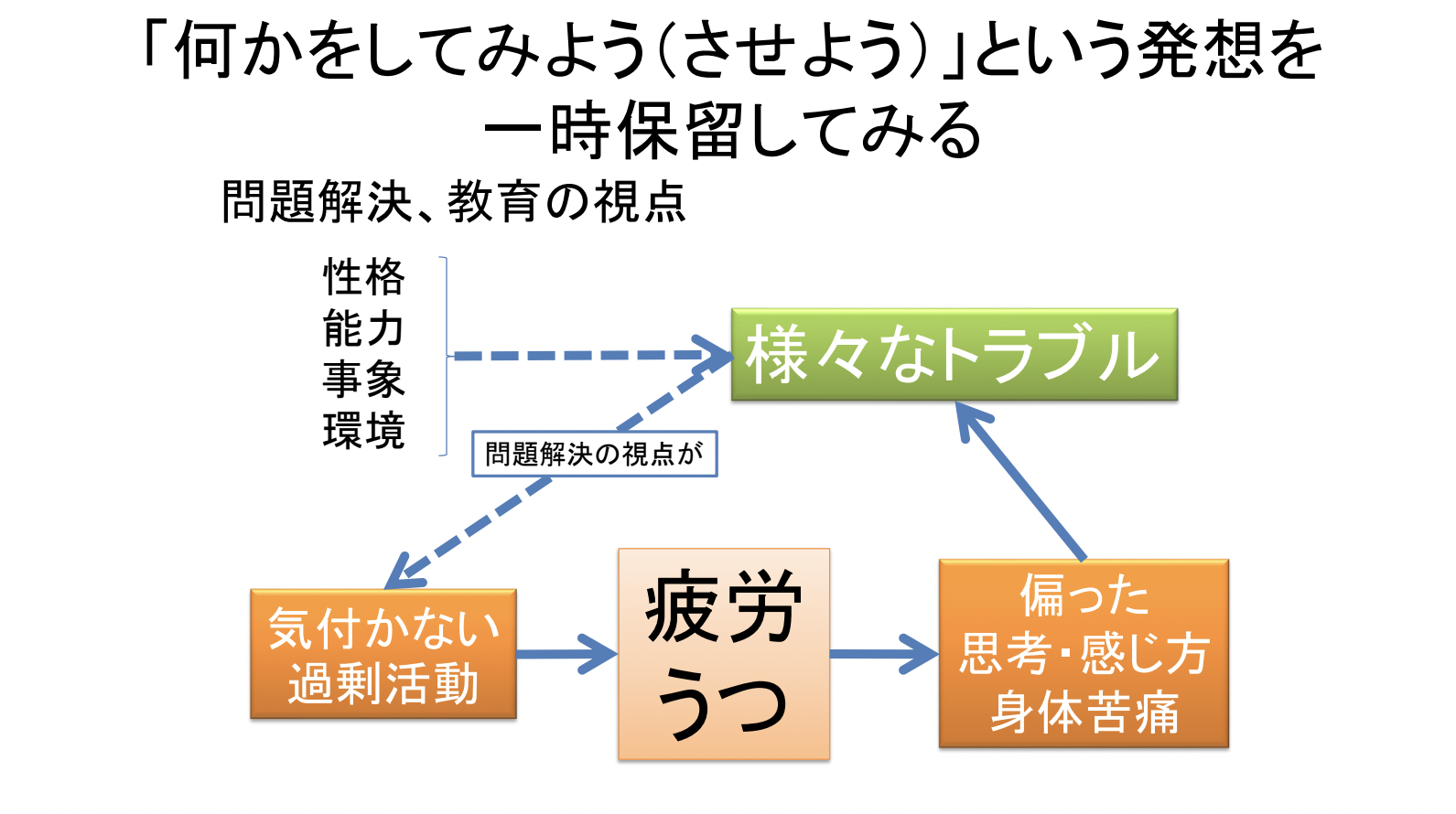 「何かをしてみよう(させよう)」という発想を一時保留してみる

問題解決、教育の視点

性格
能力
事象
環境

様々なトラブル

問題解決の視点が

気付かない
過剰活動

疲労
うつ

偏った
思考・感じ方
身体苦痛